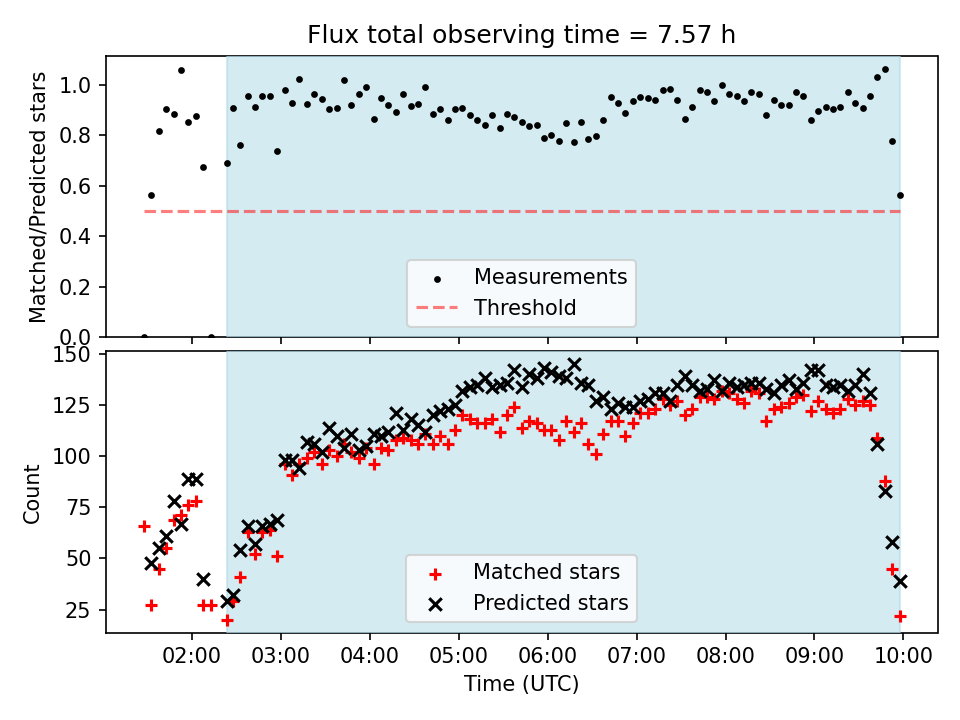 Flux total observing time = 7.57 h

Matched/Predicted stars

1.0
0.8
0.6
0.4
0.2
0.0

Measurements
Threshold

Count

150
125
100
75
50
25

Matched stars
Predicted stars

02:00
03:00
04:00
05:00
06:00
07:00
08:00
09:00
10:00

Time (UTC)